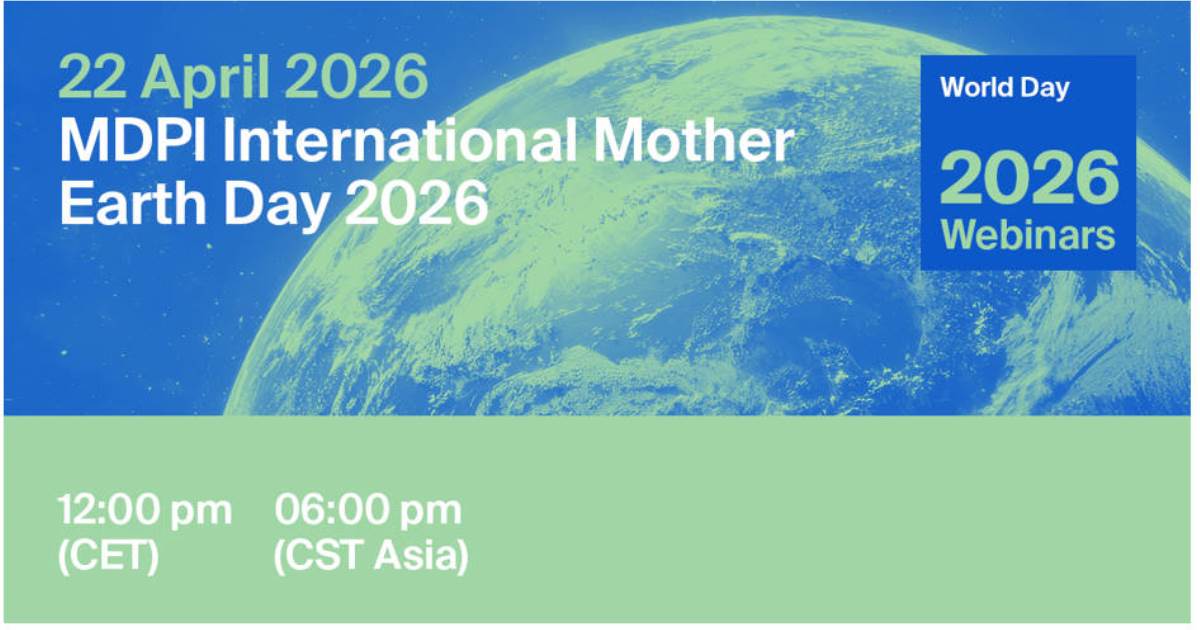 22 April 2026
MDPI International Mother Earth Day 2026

World Day
2026
Webinars

12:00 pm
(CET)

06:00 pm
(CST Asia)